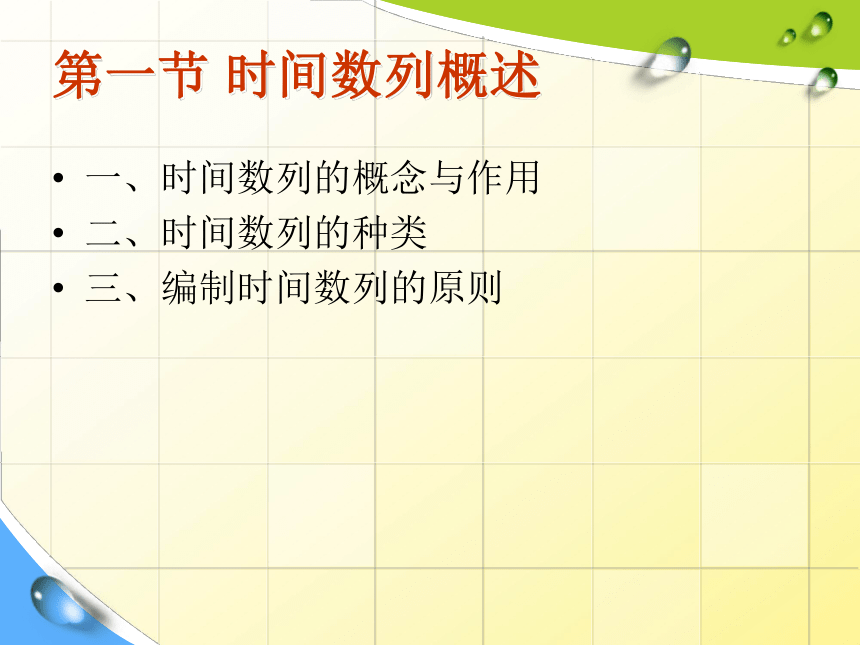 第一节 时间数列概述

• 一、时间数列的概念与作用
• 二、时间数列的种类
• 三、编制时间数列的原则